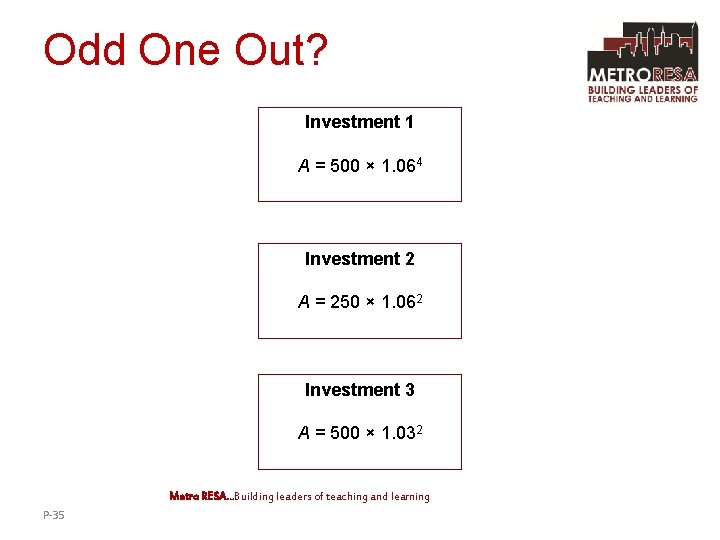 Odd One Out?

METRORESA
BUILDING LEADERS OF TEACHING AND LEARNING

Investment 1

$A = 500 \times 1.06^4$

Investment 2

$A = 250 \times 1.06^2$

Investment 3

$A = 500 \times 1.03^2$

Metro RESA...Building leaders of teaching and learning

P-35